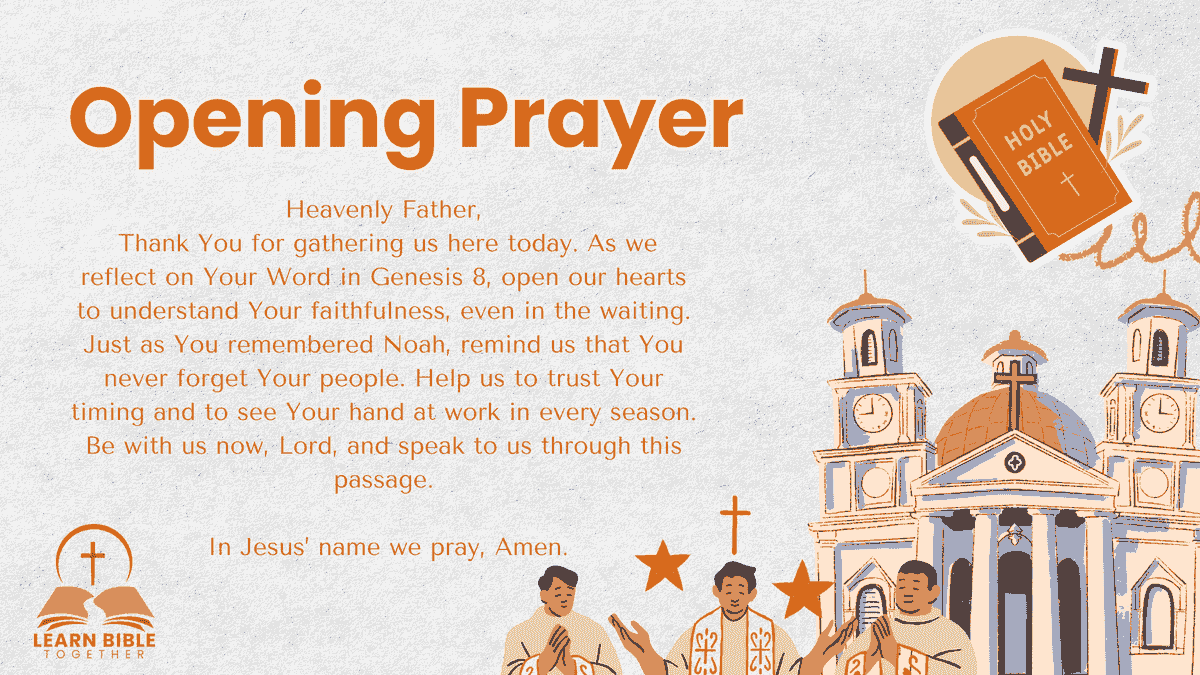 Opening Prayer

HOLY BIBLE

Heavenly Father,
Thank You for gathering us here today. As we reflect on Your Word in Genesis 8, open our hearts to understand Your faithfulness, even in the waiting. Just as You remembered Noah, remind us that You never forget Your people. Help us to trust Your timing and to see Your hand at work in every season. Be with us now, Lord, and speak to us through this passage.

In Jesus' name we pray, Amen.

LEARN BIBLE TOGETHER